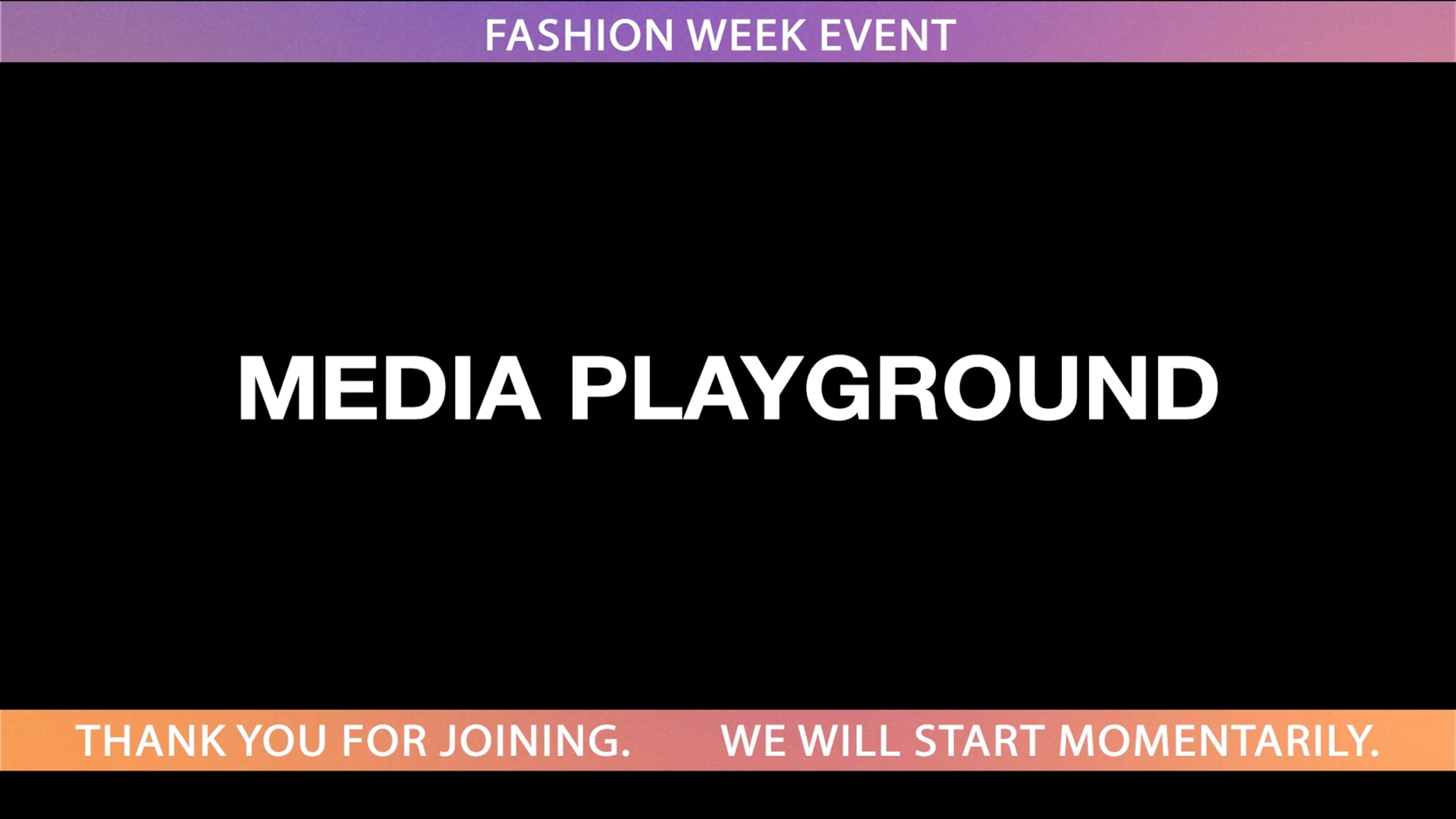 FASHION WEEK EVENT

MEDIA PLAYGROUND

THANK YOU FOR JOINING. WE WILL START MOMENTARILY.